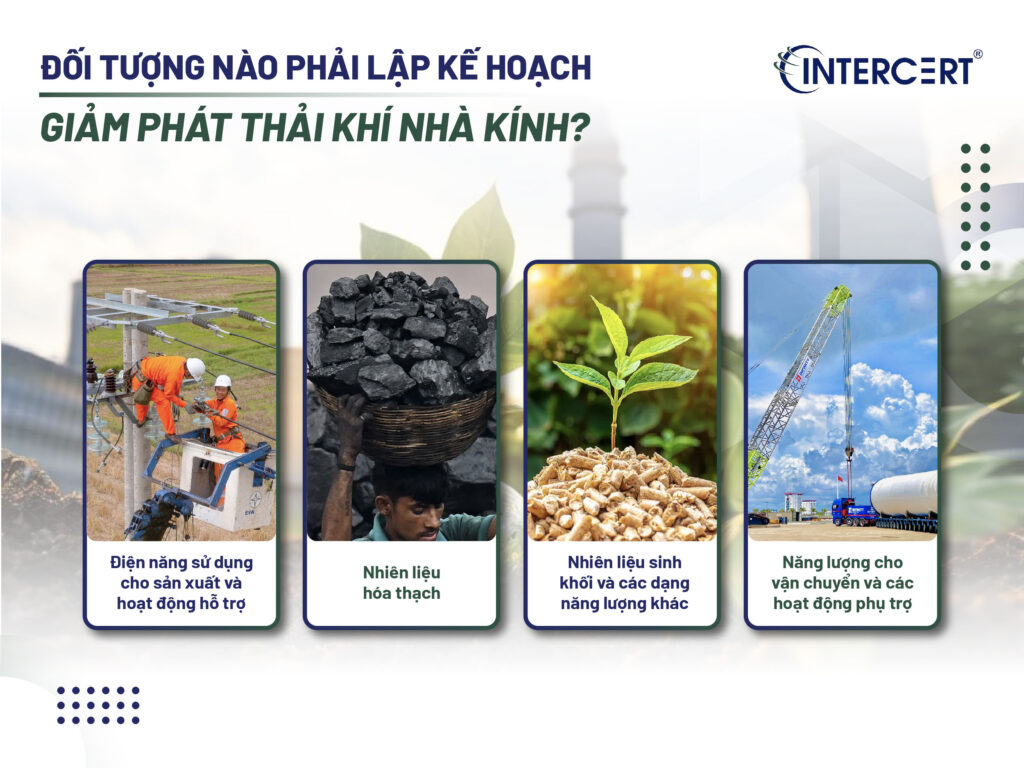 ĐỐI TƯỢNG NÀO PHẢI LẬP KẾ HOẠCH
GIẢM PHÁT THẢI KHÍ NHÀ KÍNH?

INTERCERT®

Điện năng sử dụng cho sản xuất và hoạt động hỗ trợ

Nhiên liệu hóa thạch

Nhiên liệu sinh khối và các dạng năng lượng khác

Năng lượng cho vận chuyển và các hoạt động phụ trợ